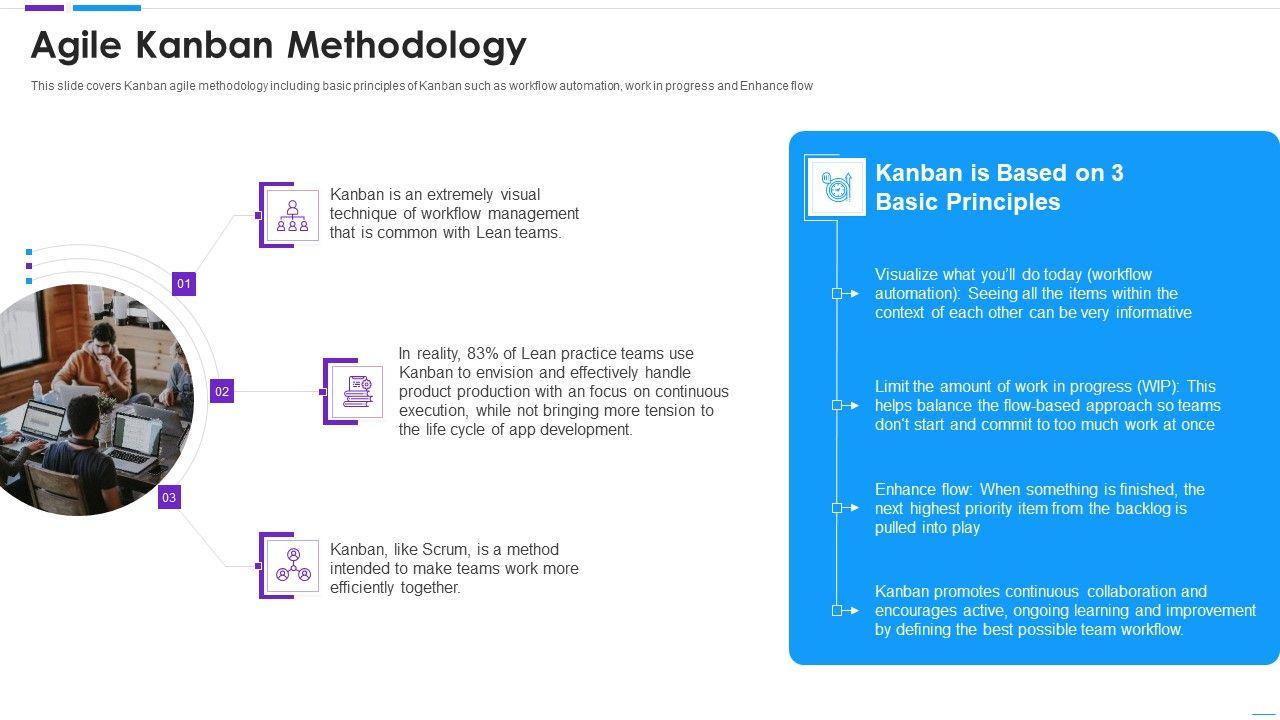 Agile Kanban Methodology

This slide covers Kanban agile methodology including basic principles of Kanban such as workflow automation, work in progress and Enhance flow

01

Kanban is an extremely visual technique of workflow management that is common with Lean teams.

02

In reality, 83% of Lean practice teams use Kanban to envision and effectively handle product production with an focus on continuous execution, while not bringing more tension to the life cycle of app development.

03

Kanban, like Scrum, is a method intended to make teams work more efficiently together.

Kanban is Based on 3 Basic Principles

Visualize what you'll do today (workflow automation): Seeing all the items within the context of each other can be very informative

Limit the amount of work in progress (WIP): This helps balance the flow-based approach so teams don't start and commit to too much work at once

Enhance flow: When something is finished, the next highest priority item from the backlog is pulled into play

Kanban promotes continuous collaboration and encourages active, ongoing learning and improvement by defining the best possible team workflow.